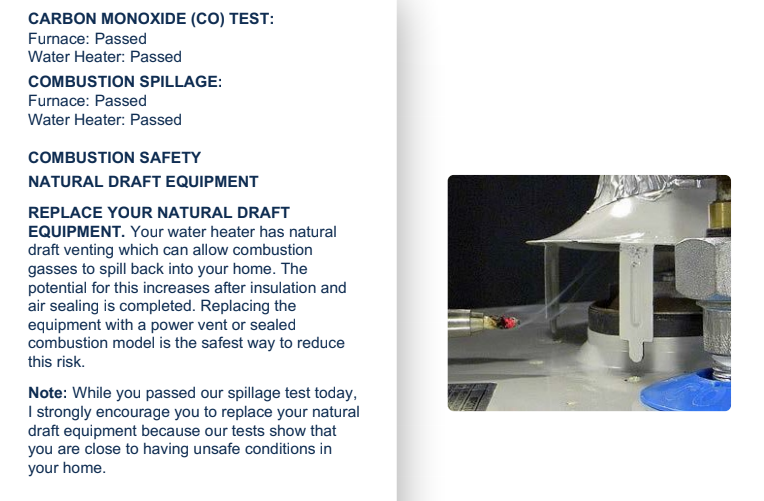 CARBON MONOXIDE (CO) TEST:
Furnace: Passed
Water Heater: Passed

COMBUSTION SPILLAGE:
Furnace: Passed
Water Heater: Passed

COMBUSTION SAFETY

NATURAL DRAFT EQUIPMENT

REPLACE YOUR NATURAL DRAFT EQUIPMENT. Your water heater has natural draft venting which can allow combustion gasses to spill back into your home. The potential for this increases after insulation and air sealing is completed. Replacing the equipment with a power vent or sealed combustion model is the safest way to reduce this risk.

Note: While you passed our spillage test today, I strongly encourage you to replace your natural draft equipment because our tests show that you are close to having unsafe conditions in your home.